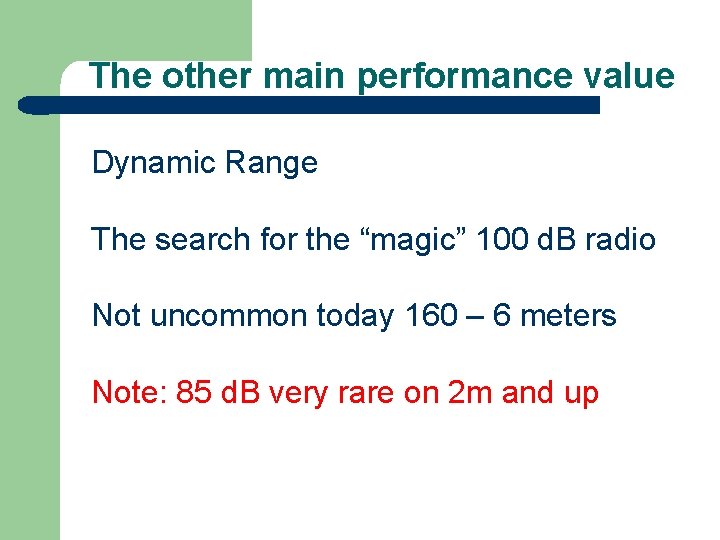 The other main performance value

Dynamic Range

The search for the “magic” 100 dB radio

Not uncommon today 160 – 6 meters

Note: 85 dB very rare on 2m and up